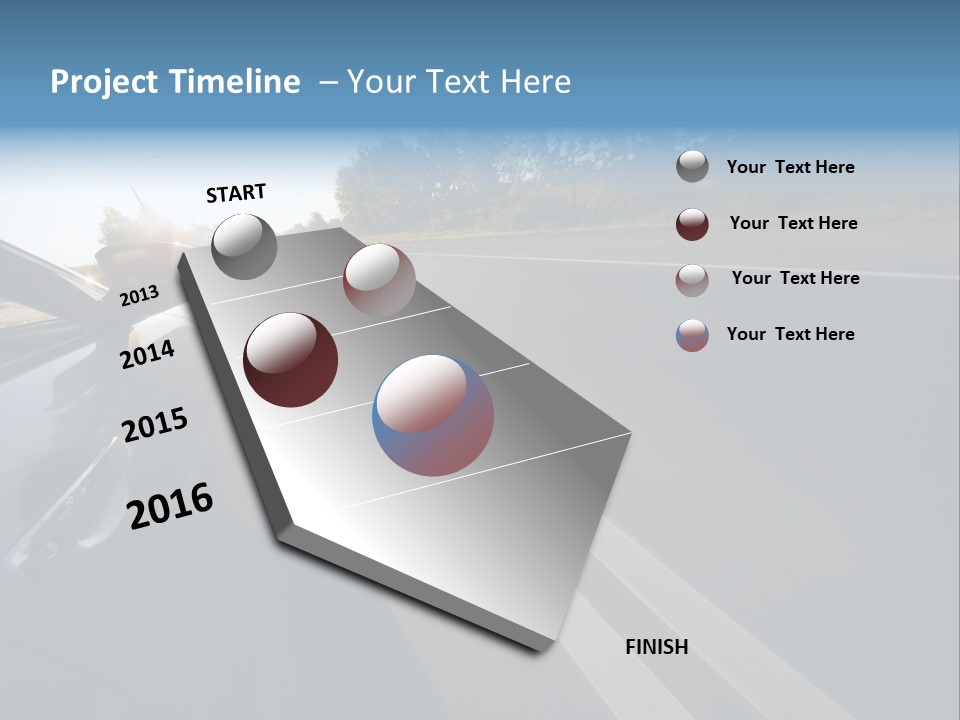 Project Timeline – Your Text Here

START

2013

2014

2015

2016

FINISH

Your Text Here

Your Text Here

Your Text Here

Your Text Here